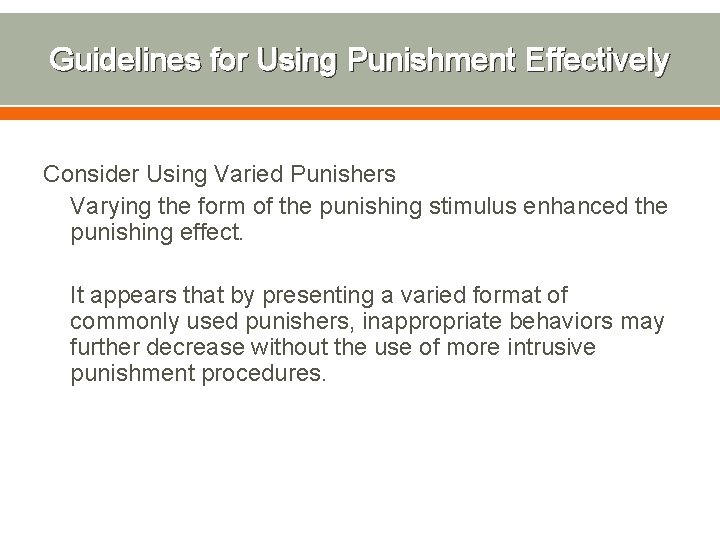 Guidelines for Using Punishment Effectively

Consider Using Varied Punishers

Varying the form of the punishing stimulus enhanced the punishing effect.

It appears that by presenting a varied format of commonly used punishers, inappropriate behaviors may further decrease without the use of more intrusive punishment procedures.